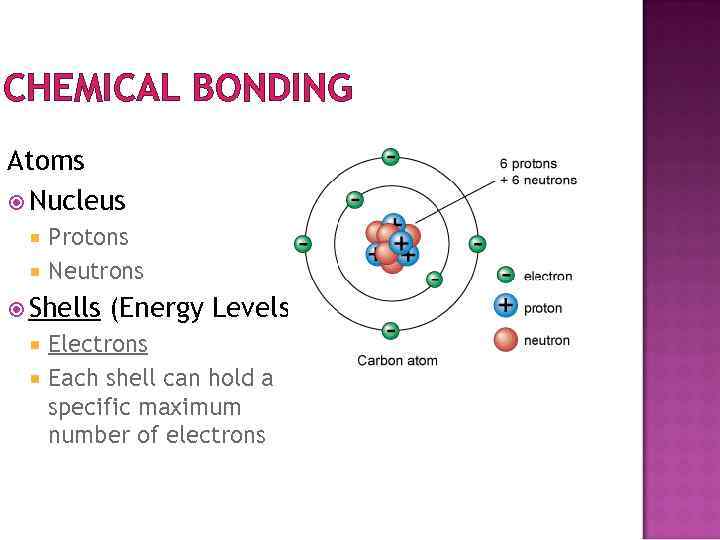 CHEMICAL BONDING

Atoms

Nucleus

Protons

Neutrons

Shells (Energy Levels

Electrons

Each shell can hold a specific maximum number of electrons

6 protons
+ 6 neutrons

electron

proton

neutron

Carbon atom